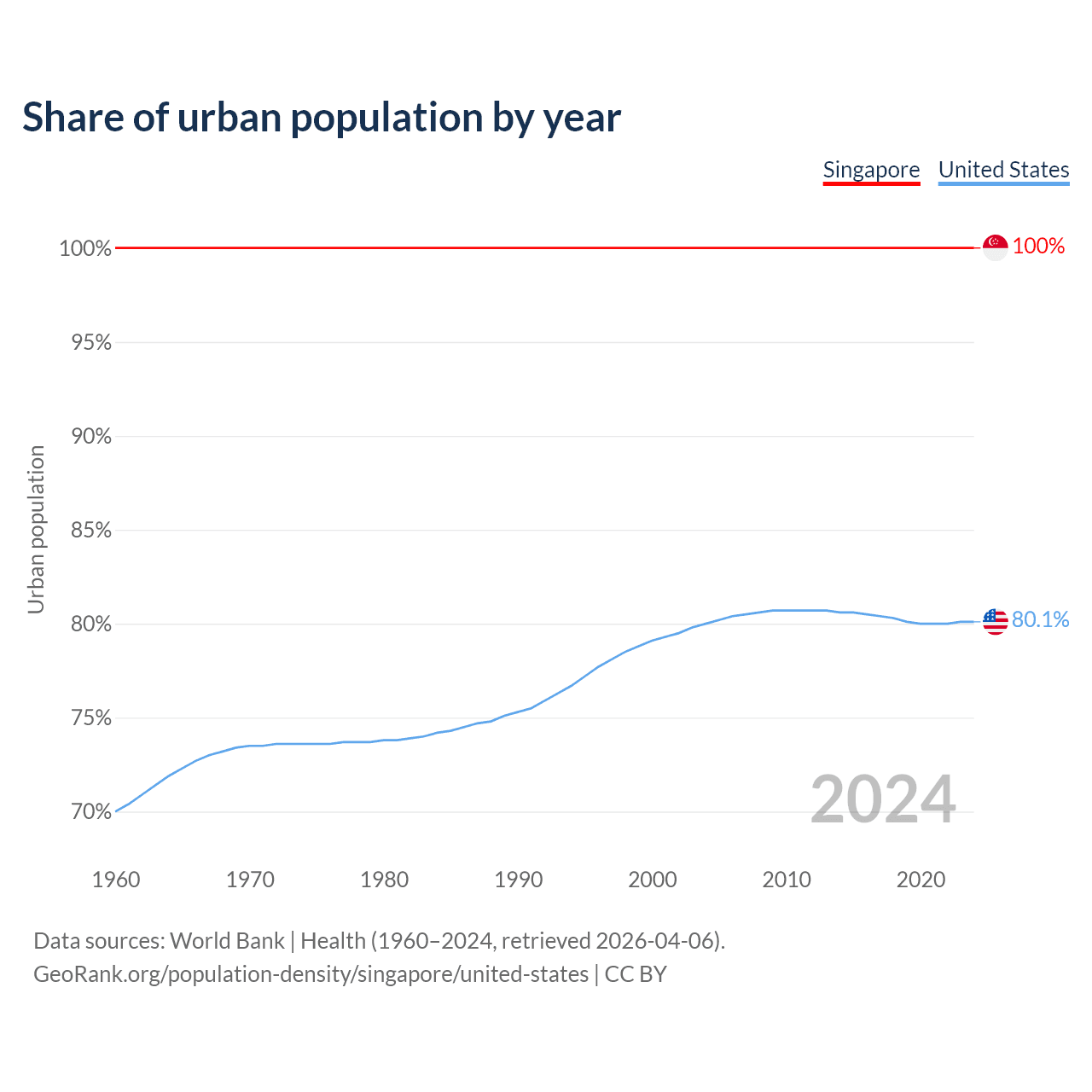 Share of urban population by year

Singapore United States

Urban population

100%
95%
90%
85%
80%
75%
70%

100%
80.1%

2024

1960 1970 1980 1990 2000 2010 2020

Data sources: World Bank | Health (1960–2024, retrieved 2026-04-06).
GeoRank.org/population-density/singapore/united-states | CC BY